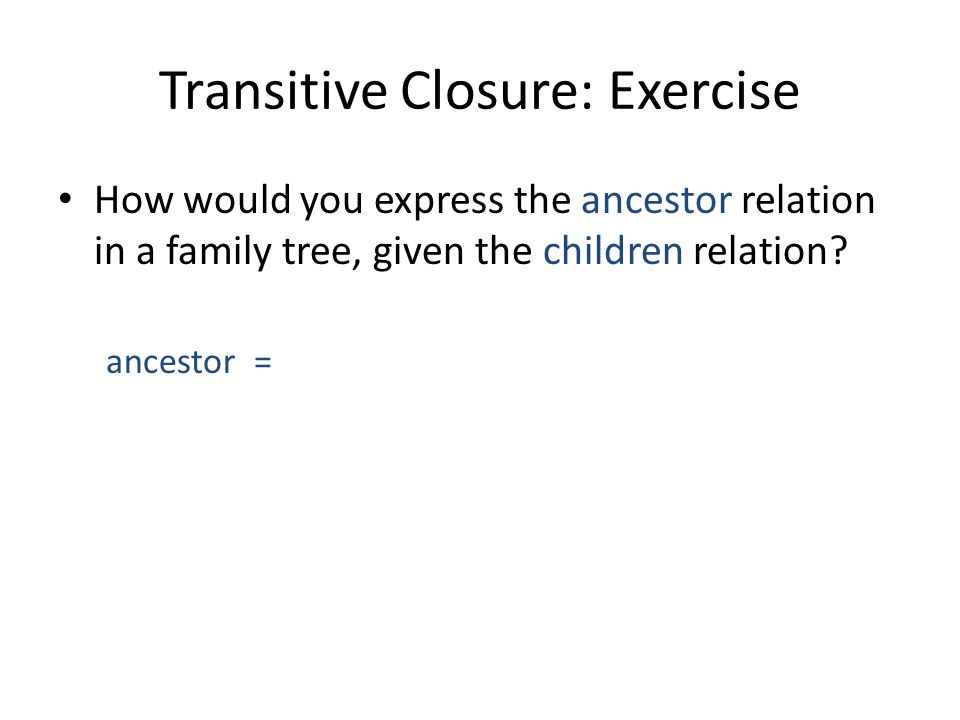 Transitive Closure: Exercise

• How would you express the ancestor relation in a family tree, given the children relation?

ancestor =